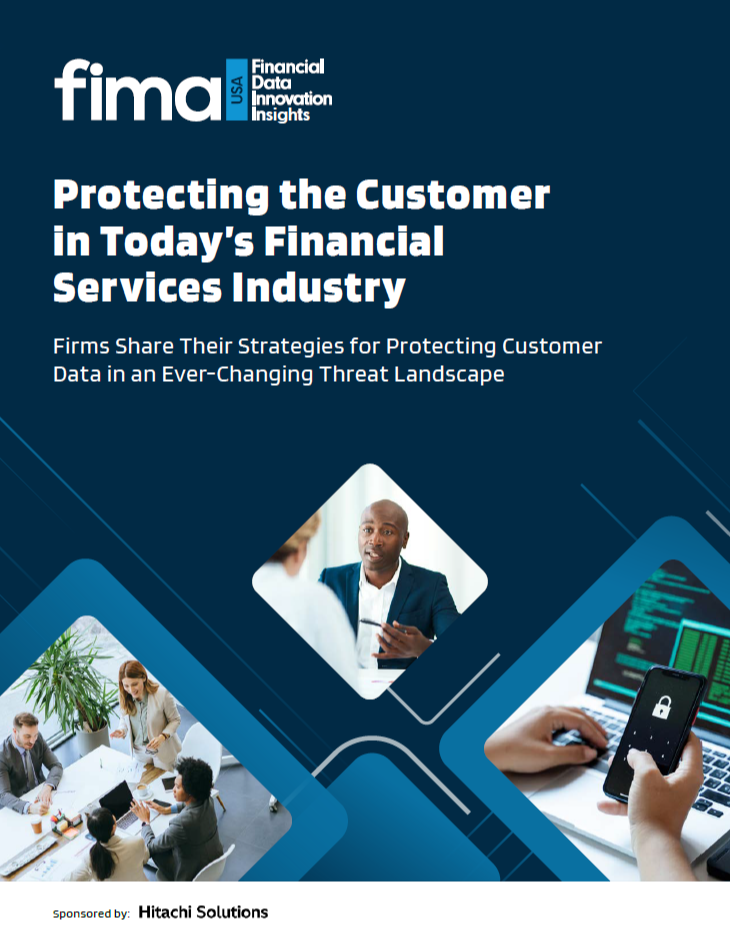 fima USA Financial Data Innovation Insights

Protecting the Customer in Today's Financial Services Industry

Firms Share Their Strategies for Protecting Customer Data in an Ever-Changing Threat Landscape

Sponsored by: Hitachi Solutions